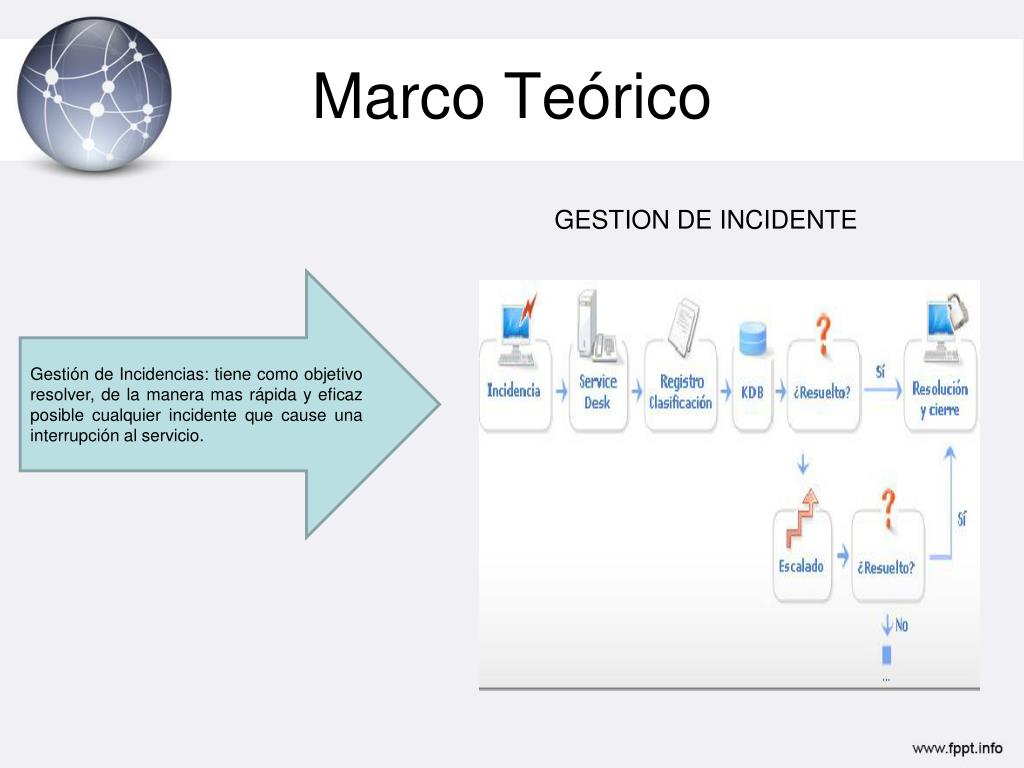 Marco Teórico

GESTION DE INCIDENTE

Gestión de Incidencias: tiene como objetivo resolver, de la manera mas rápida y eficaz posible cualquier incidente que cause una interrupción al servicio.

Incidencia
Service Desk
Registro Clasificación
KDB
¿Resuelto?
Sí
Resolución y cierre
Escalado
¿Resuelto?
Sí
No
...

www.fppt.info